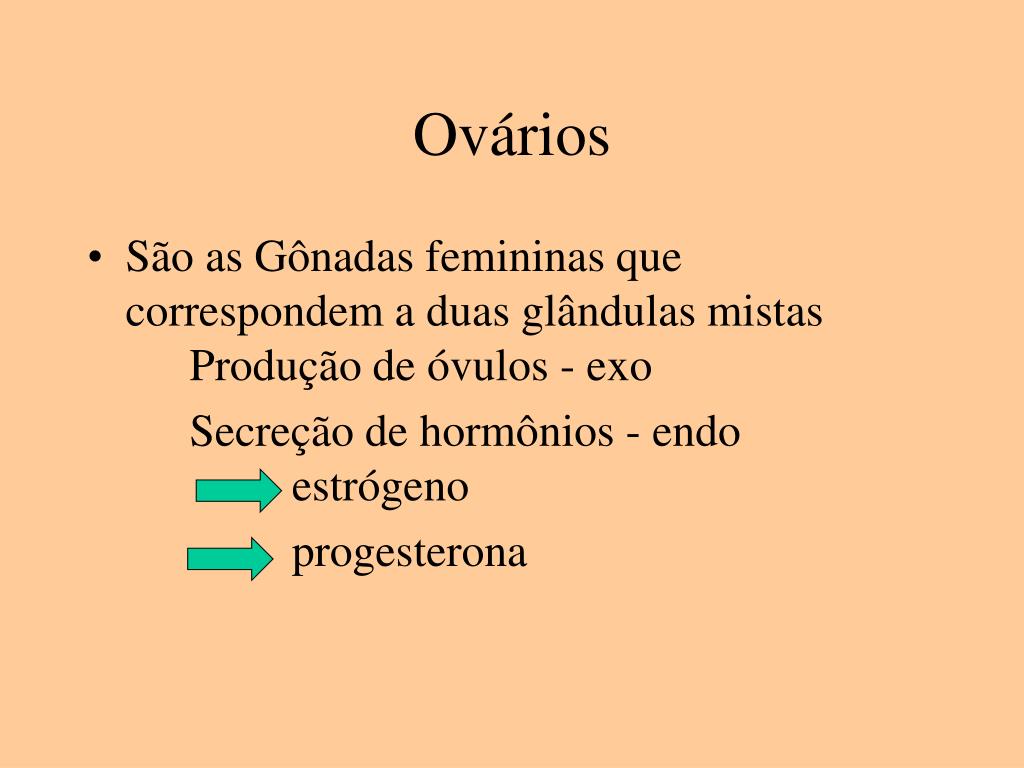 Ovários

• São as Gônadas femininas que correspondem a duas glândulas mistas

Produção de óvulos - exo

Secreção de hormônios - endo

estrógeno

progesterona